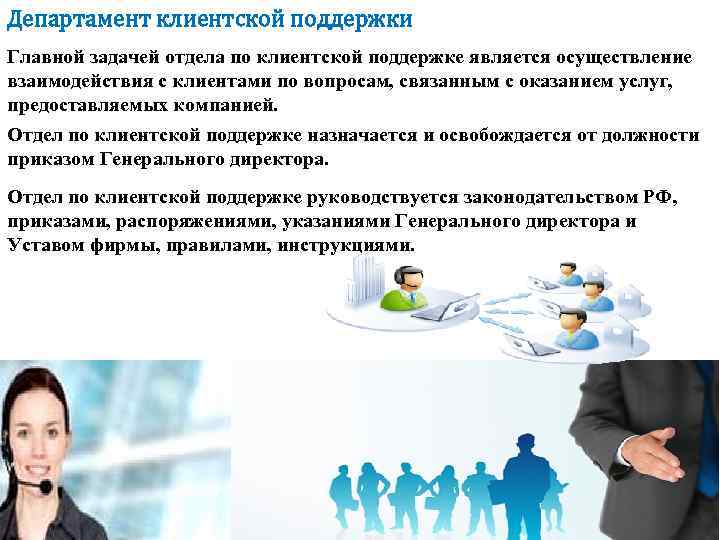 Департамент клиентской поддержки

Главной задачей отдела по клиентской поддержке является осуществление взаимодействия с клиентами по вопросам, связанным с оказанием услуг, предоставляемых компанией.

Отдел по клиентской поддержке назначается и освобождается от должности приказом Генерального директора.

Отдел по клиентской поддержке руководствуется законодательством РФ, приказами, распоряжениями, указаниями Генерального директора и Уставом фирмы, правилами, инструкциями.